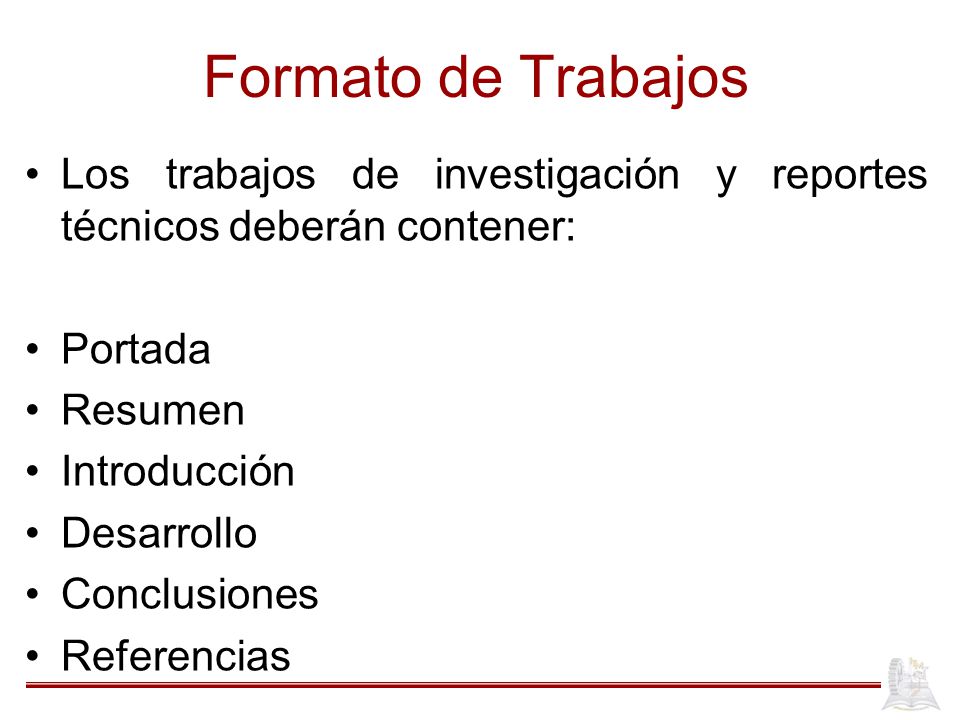 Formato de Trabajos

• Los trabajos de investigación y reportes técnicos deberán contener:

• Portada
• Resumen
• Introducción
• Desarrollo
• Conclusiones
• Referencias